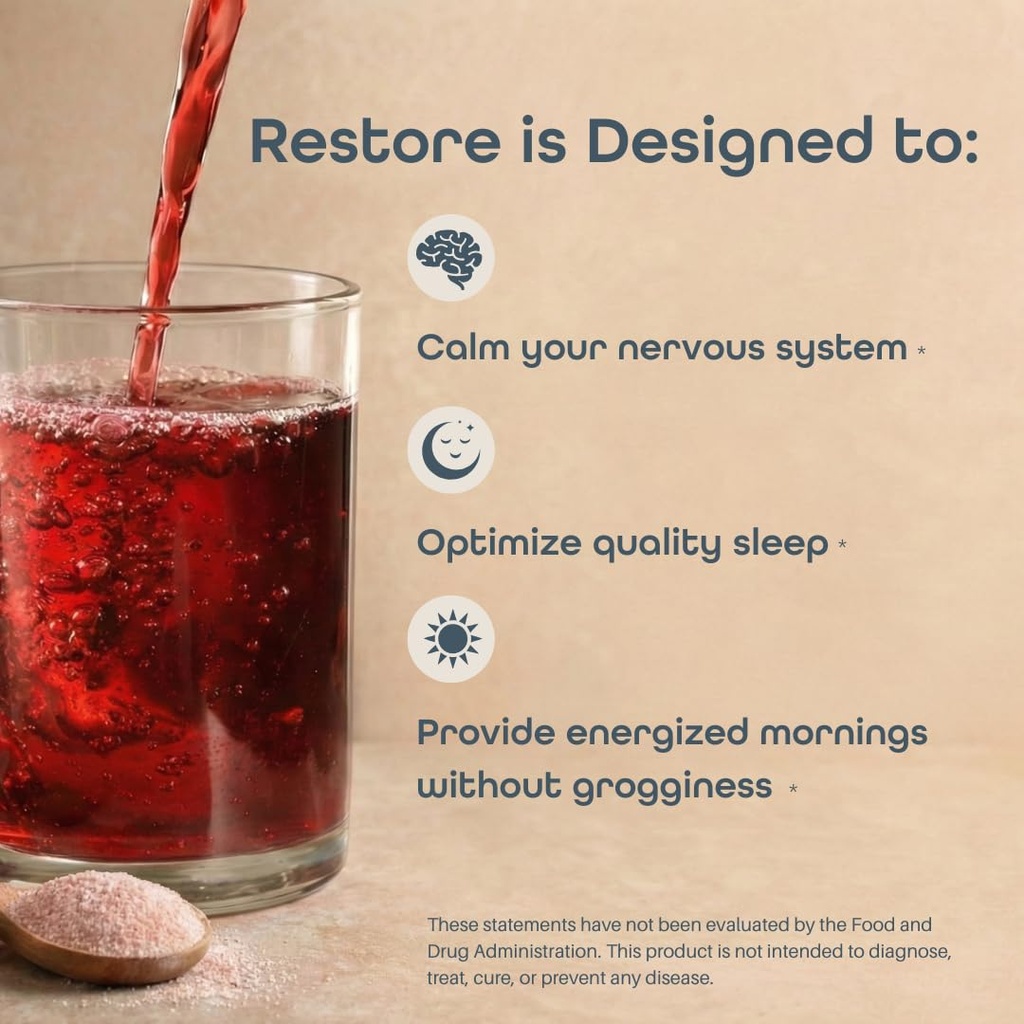 Restore is Designed to:

Calm your nervous system *

Optimize quality sleep *

Provide energized mornings without grogginess *

These statements have not been evaluated by the Food and Drug Administration. This product is not intended to diagnose, treat, cure, or prevent any disease.